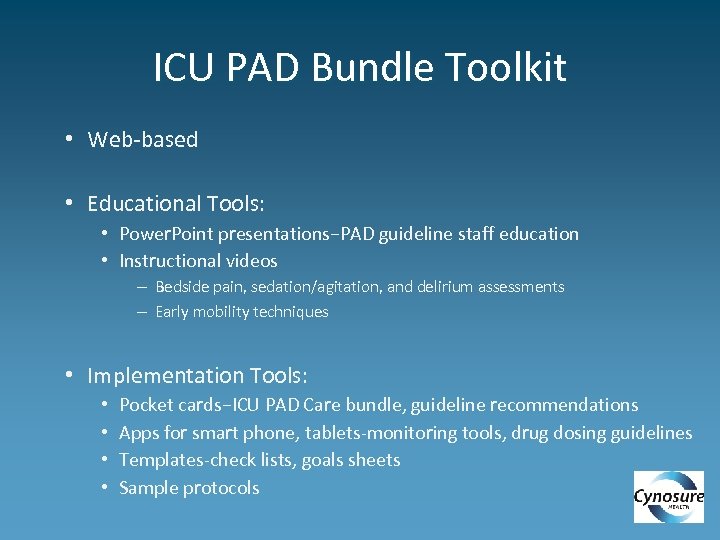 ICU PAD Bundle Toolkit

• Web-based

• Educational Tools:
  • PowerPoint presentations–PAD guideline staff education
  • Instructional videos
    – Bedside pain, sedation/agitation, and delirium assessments
    – Early mobility techniques

• Implementation Tools:
  • Pocket cards–ICU PAD Care bundle, guideline recommendations
  • Apps for smart phone, tablets-monitoring tools, drug dosing guidelines
  • Templates-check lists, goals sheets
  • Sample protocols

Cynosure HEALTH